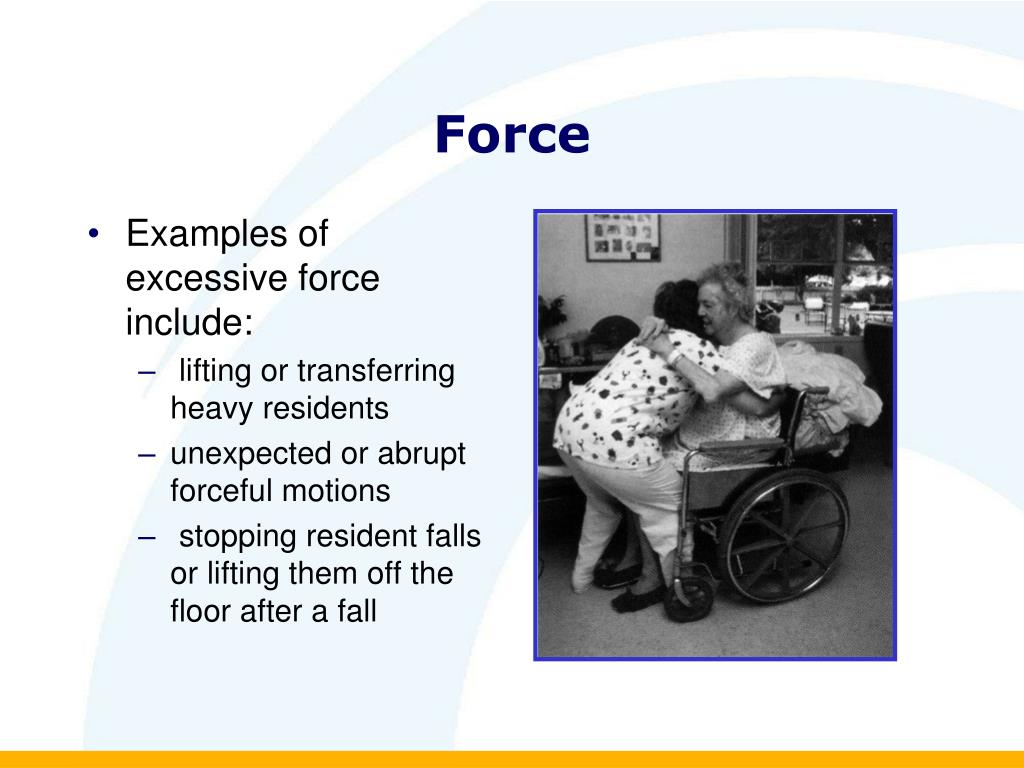 Force

• Examples of excessive force include:
– lifting or transferring heavy residents
– unexpected or abrupt forceful motions
– stopping resident falls or lifting them off the floor after a fall